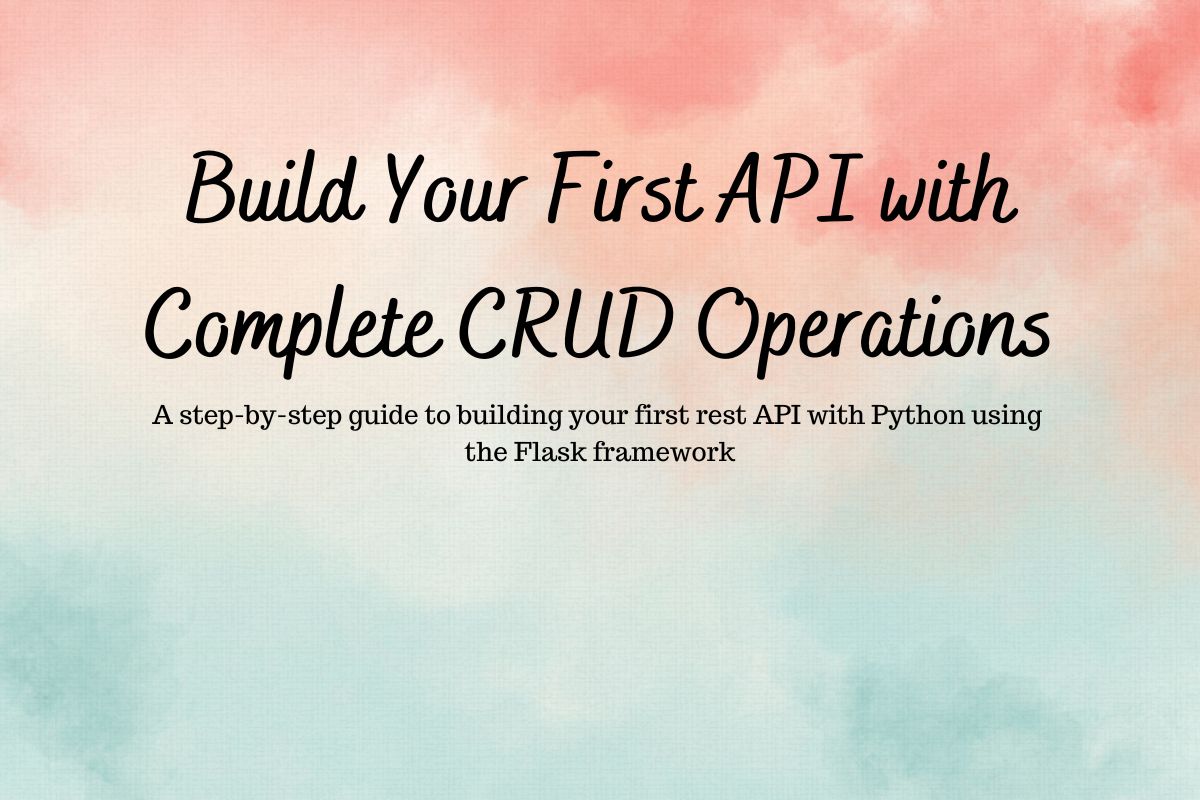 Build Your First API with Complete CRUD Operations

A step-by-step guide to building your first rest API with Python using the Flask framework